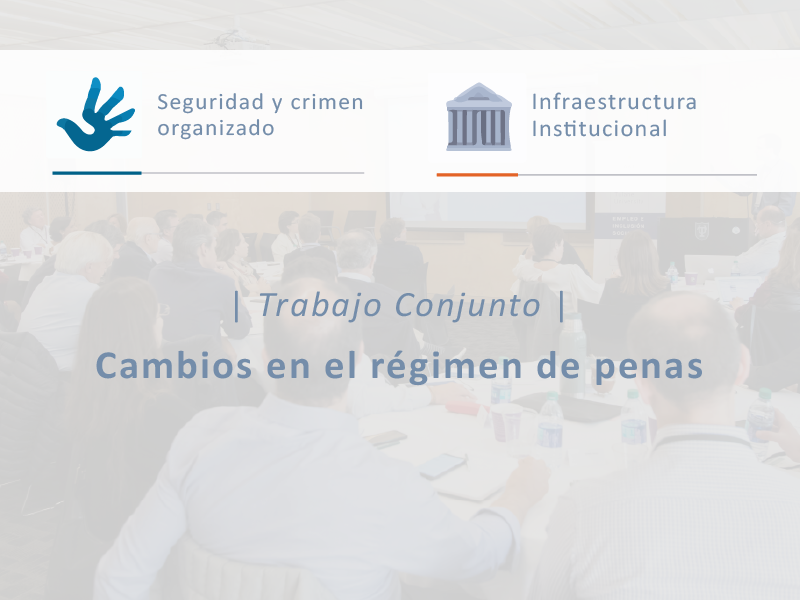 Seguridad y crimen organizado

Infraestructura Institucional

| Trabajo Conjunto |

Cambios en el régimen de penas